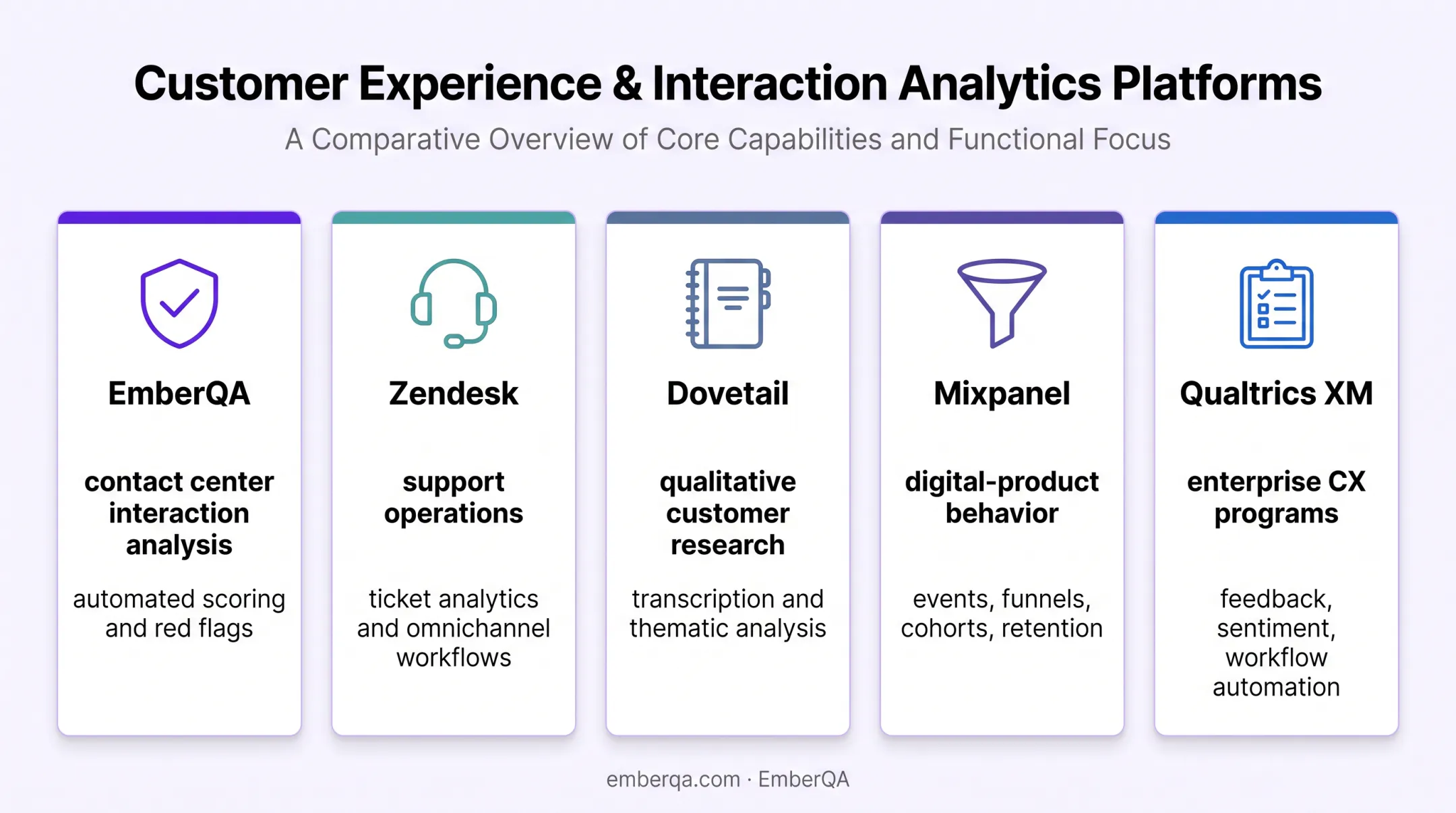 Customer Experience & Interaction Analytics Platforms

A Comparative Overview of Core Capabilities and Functional Focus

EmberQA

contact center interaction analysis

automated scoring and red flags

Zendesk

support operations

ticket analytics and omnichannel workflows

Dovetail

qualitative customer research

transcription and thematic analysis

Mixpanel

digital-product behavior

events, funnels, cohorts, retention

Qualtrics XM

enterprise CX programs

feedback, sentiment, workflow automation

emberqa.com · EmberQA